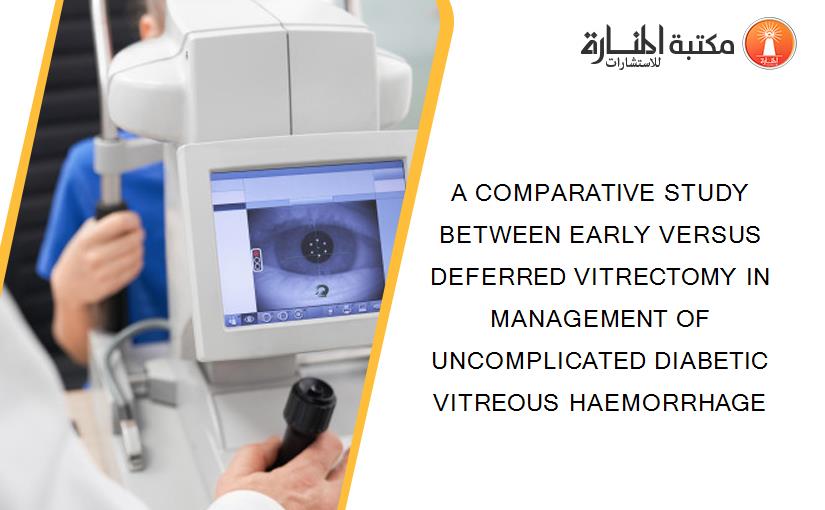 مكتبة المنارة للاستشارات

A COMPARATIVE STUDY BETWEEN EARLY VERSUS DEFERRED VITRECTOMY IN MANAGEMENT OF UNCOMPLICATED DIABETIC VITREOUS HAEMORRHAGE